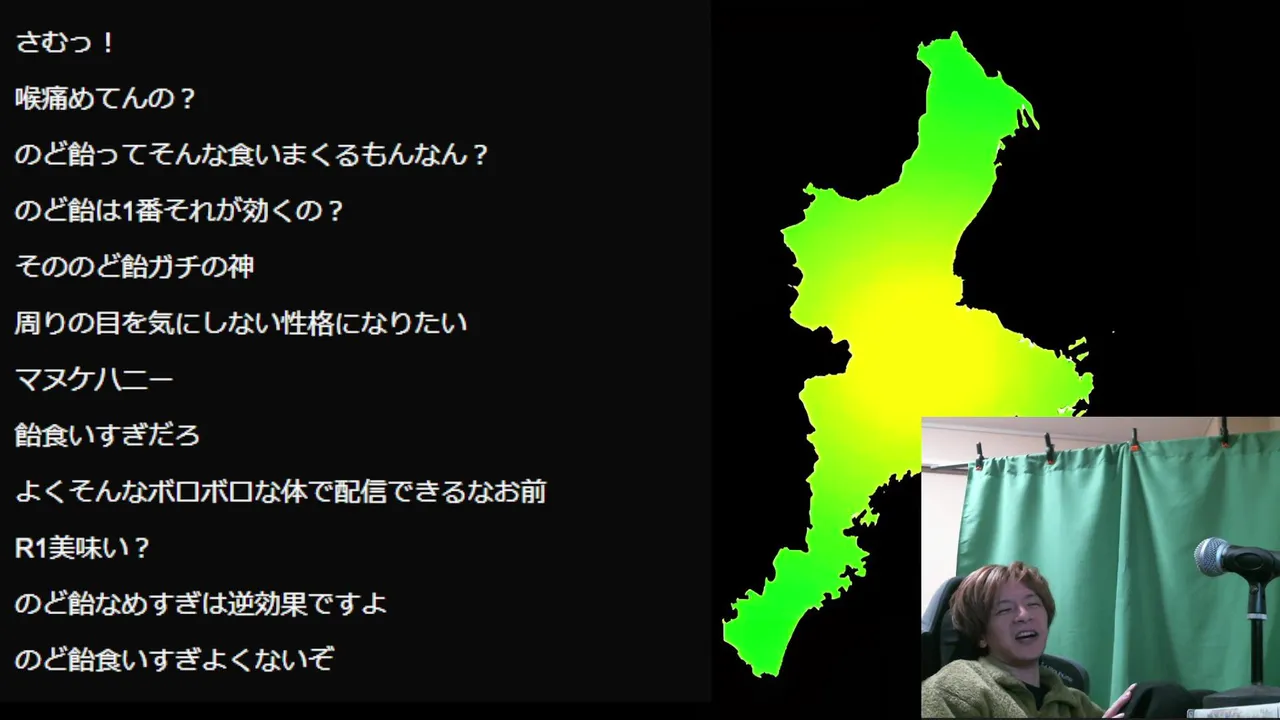 さむっ！

喉痛めてんの？

のど飴ってそんな食いまくるもんなん？

のど飴は1番それが効くの？

そののど飴ガチの神

周りの目を気にしない性格になりたい

マヌケハニー

飴食いすぎだろ

よくそんなボロボロな体で配信できるなお前

R1美味い？

のど飴なめすぎは逆効果ですよ

のど飴食いすぎよくないぞ